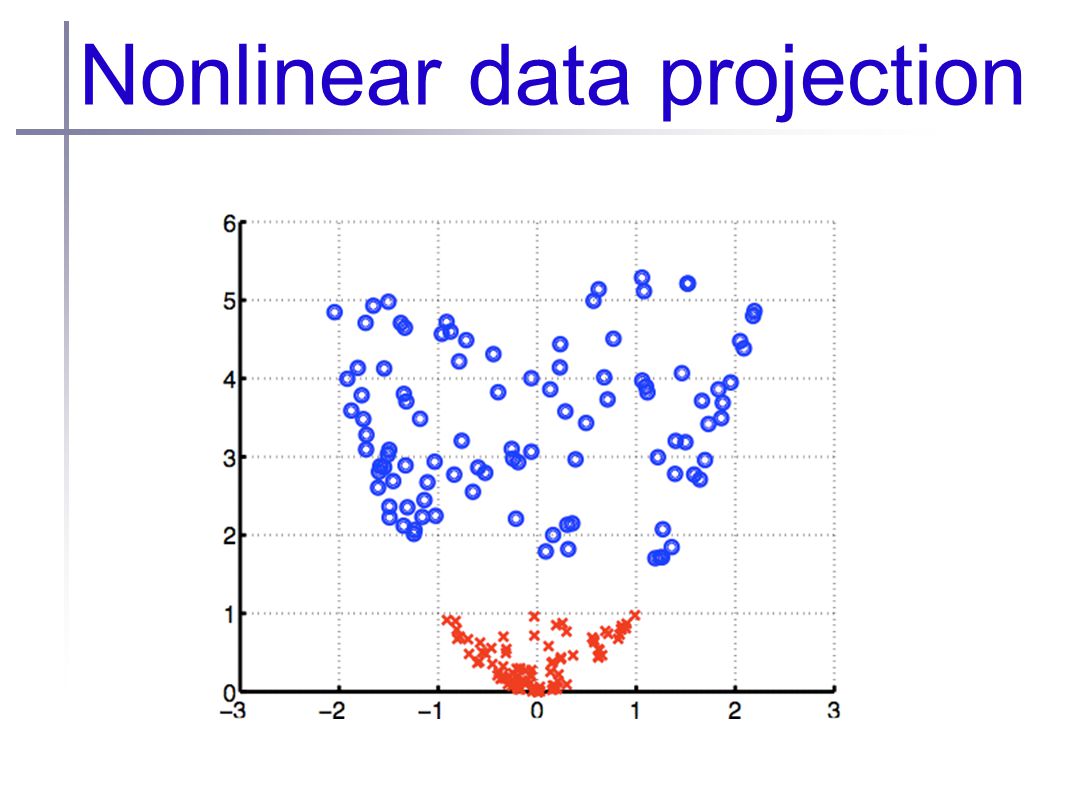 Nonlinear data projection

6
5
4
3
2
1
0
−3 −2 −1 0 1 2 3